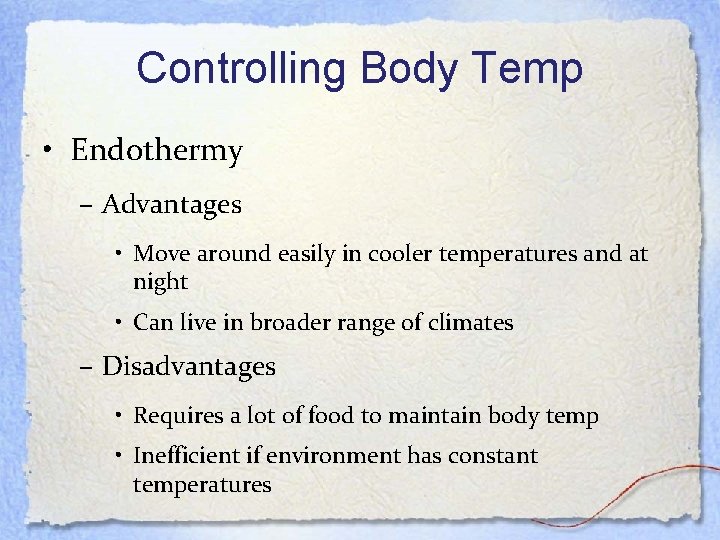 Controlling Body Temp

• Endothermy

– Advantages

• Move around easily in cooler temperatures and at night

• Can live in broader range of climates

– Disadvantages

• Requires a lot of food to maintain body temp

• Inefficient if environment has constant temperatures